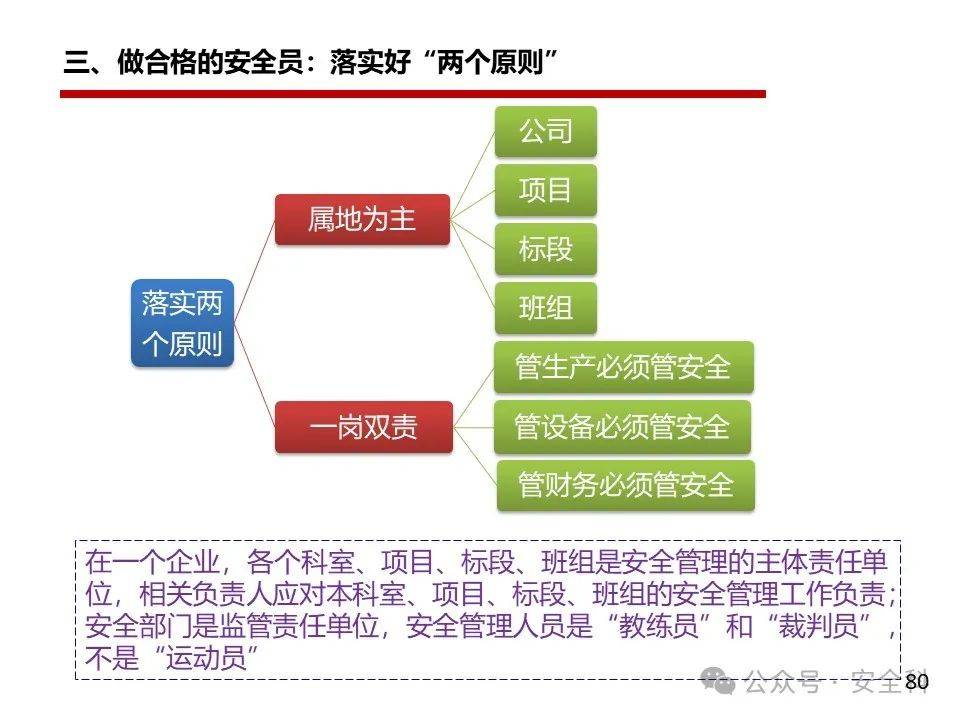 三、做合格的安全员：落实好“两个原则”

落实两个原则

属地为主

公司

项目

标段

班组

一岗双责

管生产必须管安全

管设备必须管安全

管财务必须管安全

在一个企业，各个科室、项目、标段、班组是安全管理的主体责任单位，相关负责人应对本科室、项目、标段、班组的安全管理工作负责；安全部门是监管责任单位，安全管理人员是“教练员”和“裁判员”，不是“运动员”

公众号 · 安全科

80